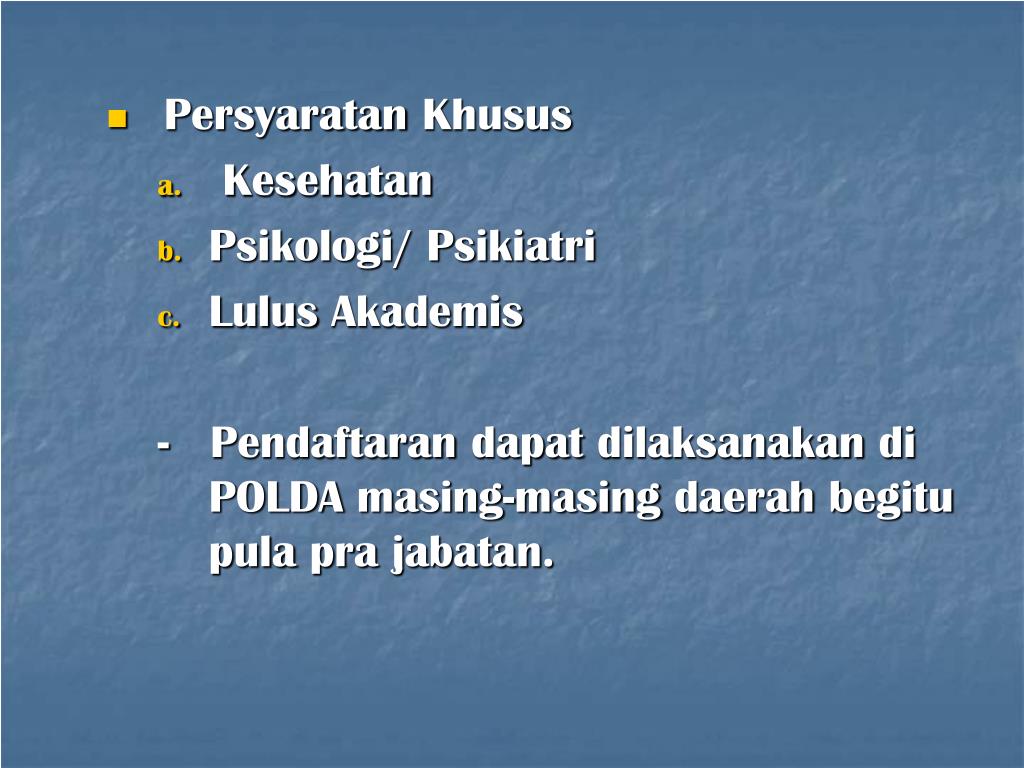 Persyaratan Khusus

a. Kesehatan
b. Psikologi/ Psikiatri
c. Lulus Akademis

- Pendaftaran dapat dilaksanakan di POLDA masing-masing daerah begitu pula pra jabatan.